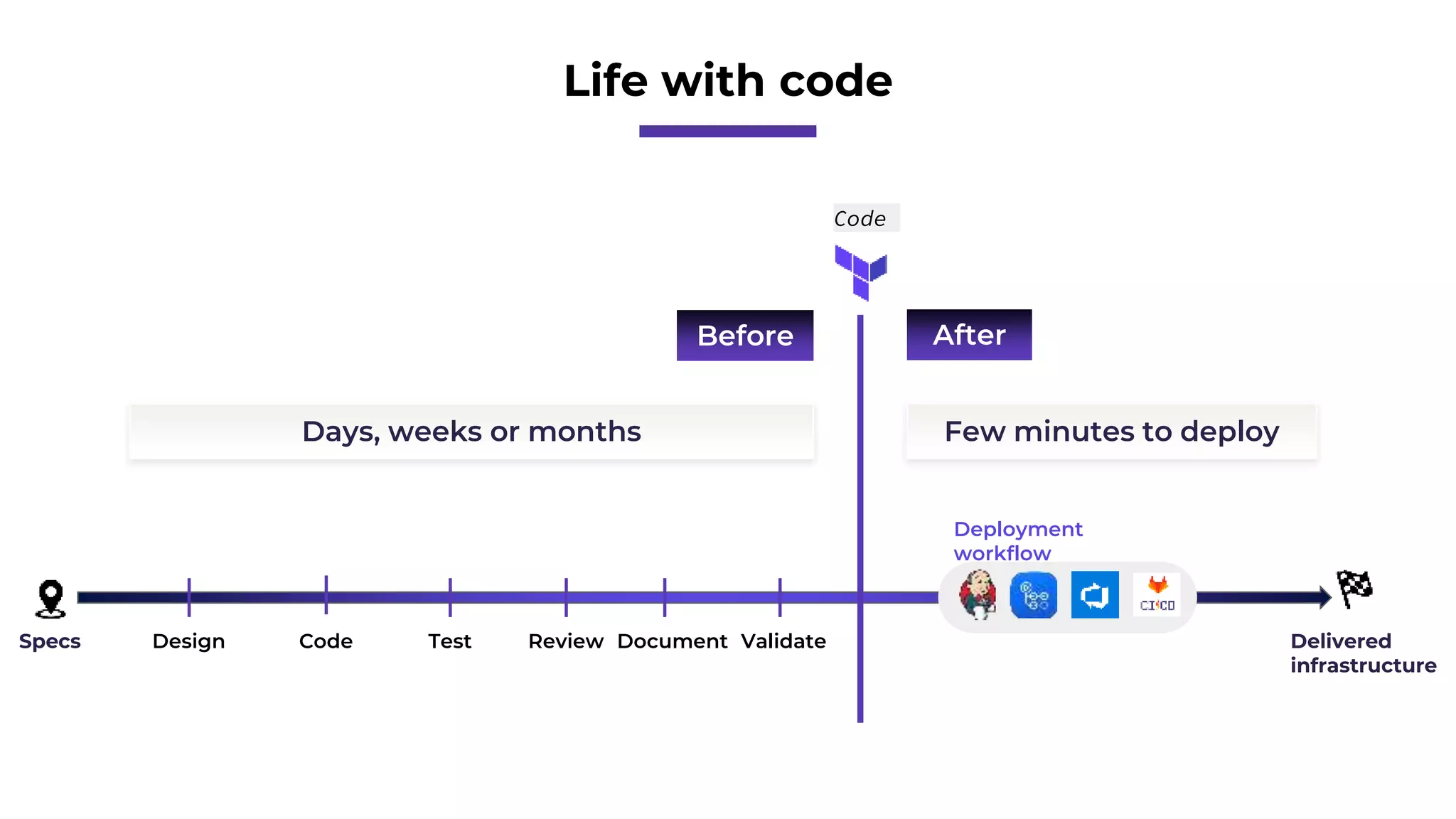 Life with code

Code

Before

After

Days, weeks or months

Few minutes to deploy

Deployment workflow

CI/CD

Specs Design Code Test Review Document Validate

Delivered infrastructure